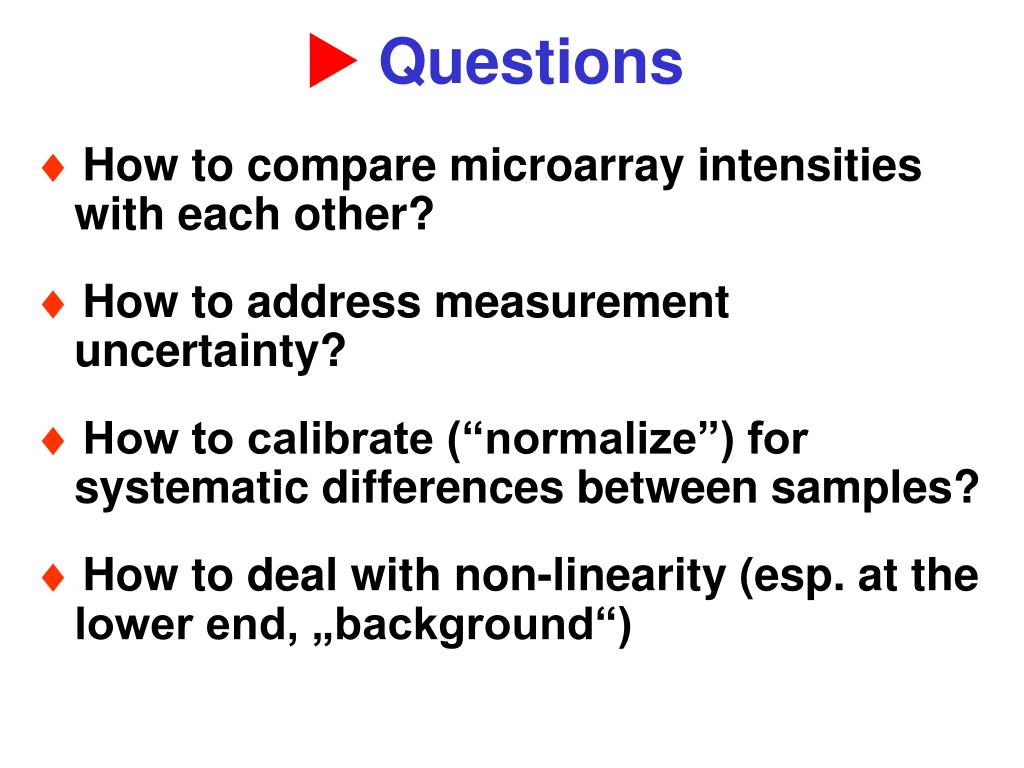 ► Questions

♦ How to compare microarray intensities with each other?

♦ How to address measurement uncertainty?

♦ How to calibrate (“normalize”) for systematic differences between samples?

♦ How to deal with non-linearity (esp. at the lower end, „background“)